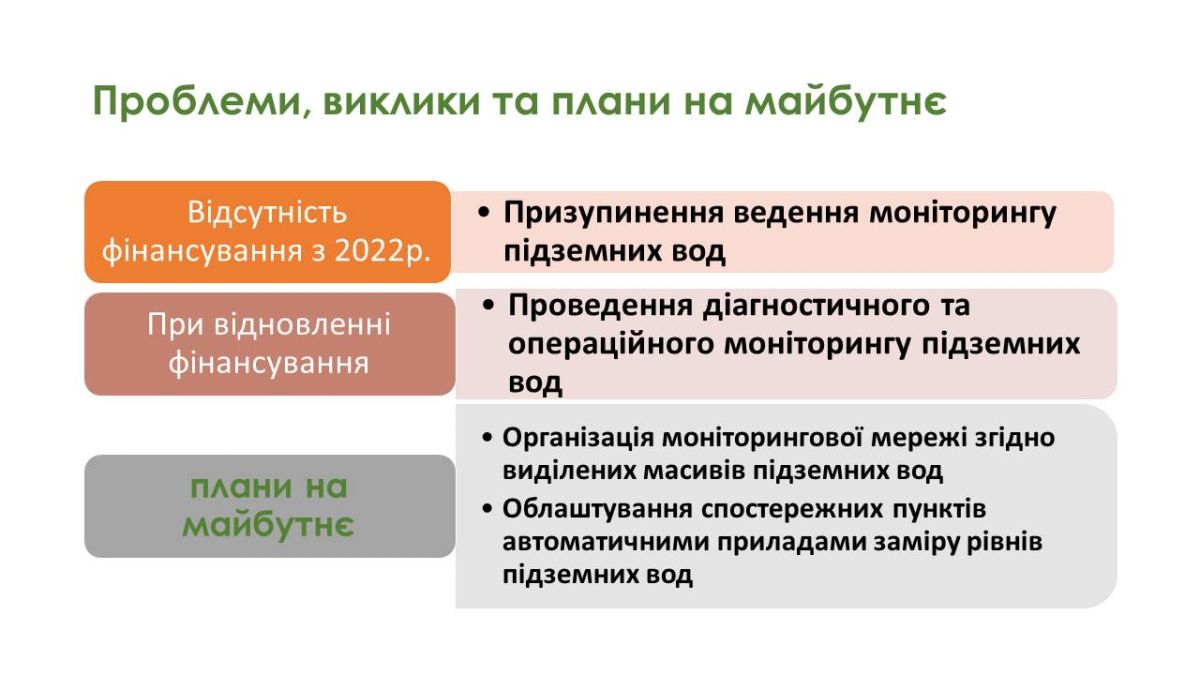 Проблеми, виклики та плани на майбутнє

Відсутність фінансування з 2022р.

• Призупинення ведення моніторингу підземних вод

При відновленні фінансування

• Проведення діагностичного та операційного моніторингу підземних вод

плани на майбутнє

• Організація моніторингової мережі згідно виділених масивів підземних вод
• Облаштування спостережних пунктів автоматичними приладами заміру рівнів підземних вод